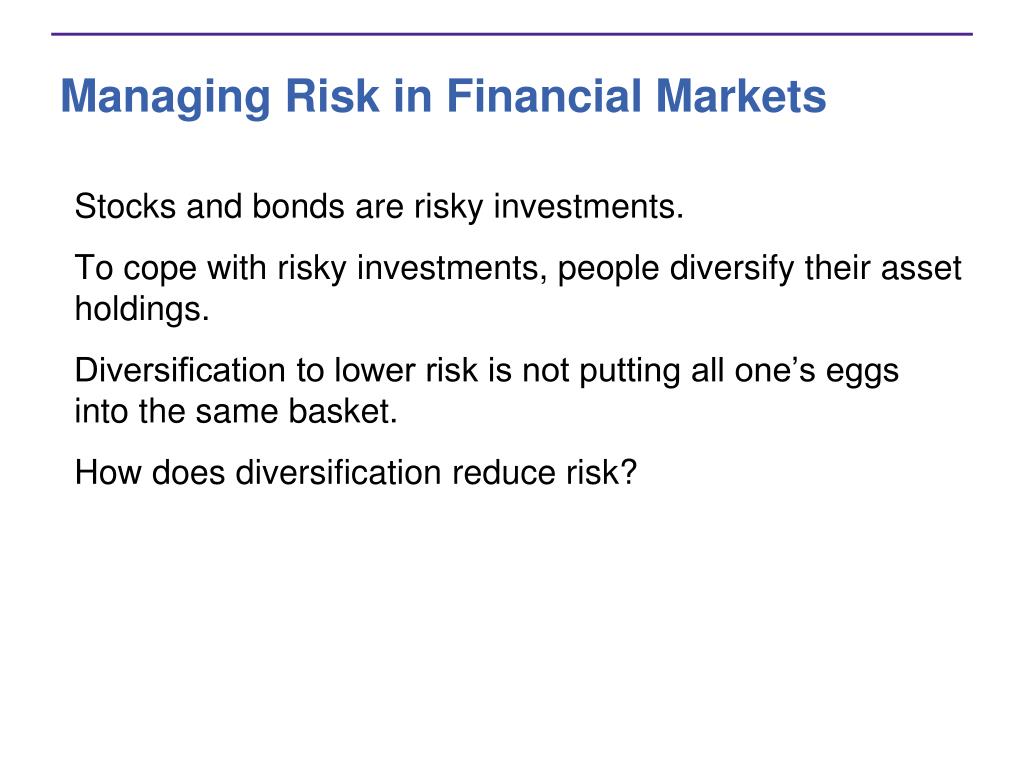 Managing Risk in Financial Markets

Stocks and bonds are risky investments.

To cope with risky investments, people diversify their asset holdings.

Diversification to lower risk is not putting all one’s eggs into the same basket.

How does diversification reduce risk?